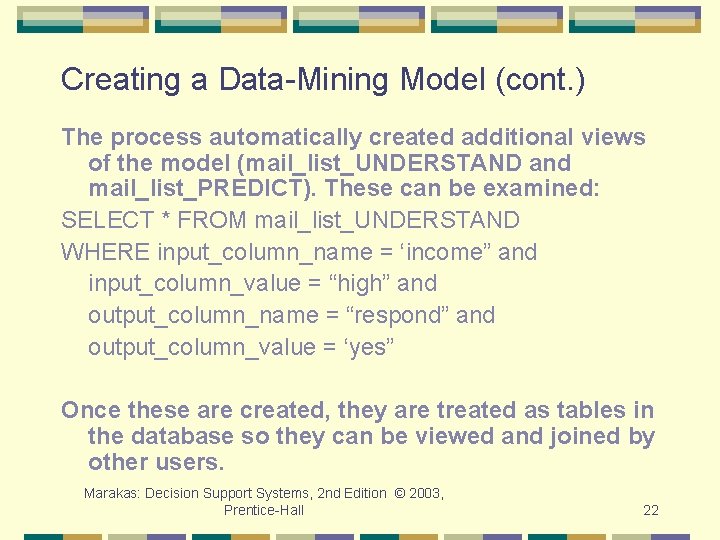 Creating a Data-Mining Model (cont.)

The process automatically created additional views of the model (mail_list_UNDERSTAND and mail_list_PREDICT). These can be examined:

SELECT * FROM mail_list_UNDERSTAND

WHERE input_column_name = ‘income” and input_column_value = “high” and output_column_name = “respond” and output_column_value = ‘yes”

Once these are created, they are treated as tables in the database so they can be viewed and joined by other users.

Marakas: Decision Support Systems, 2nd Edition © 2003, Prentice-Hall

22